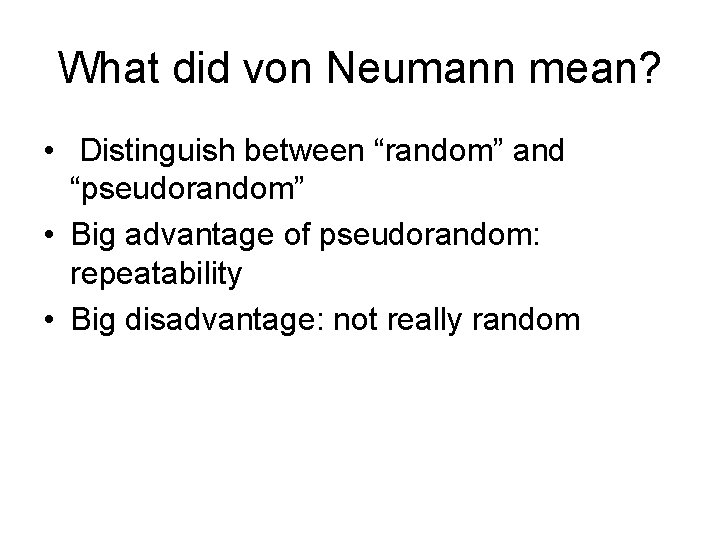 What did von Neumann mean?

• Distinguish between “random” and “pseudorandom”
• Big advantage of pseudorandom: repeatability
• Big disadvantage: not really random